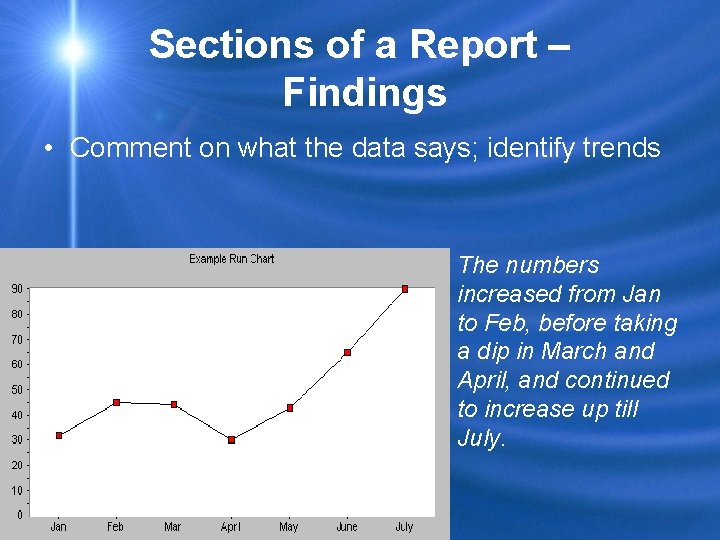 Sections of a Report – Findings

• Comment on what the data says; identify trends

Example Run Chart

90
80
70
60
50
40
30
20
10
0

Jan Feb Mar April May June July

The numbers increased from Jan to Feb, before taking a dip in March and April, and continued to increase up till July.